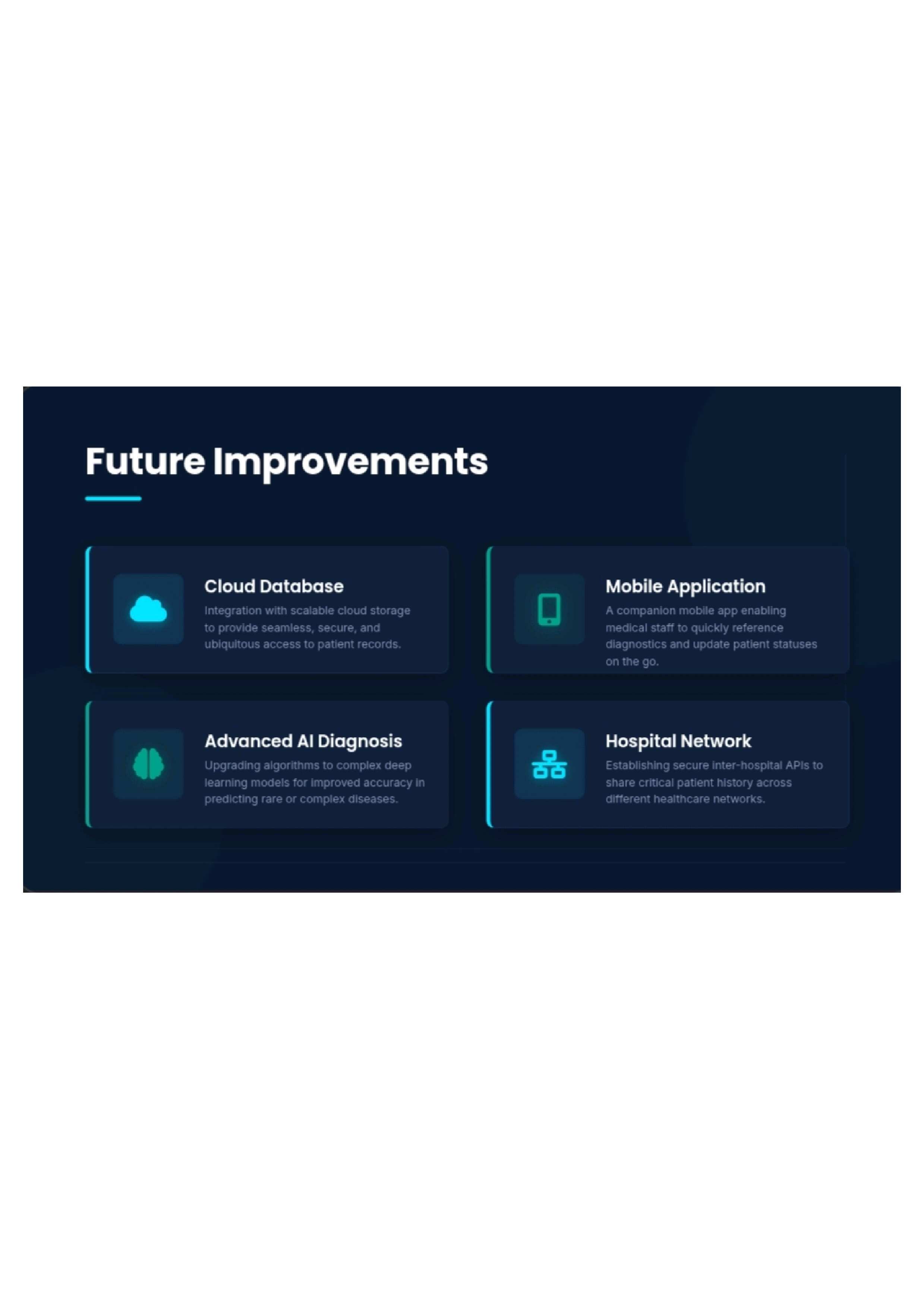 Future Improvements

Cloud Database
Integration with scalable cloud storage to provide seamless, secure, and ubiquitous access to patient records.

Mobile Application
A companion mobile app enabling medical staff to quickly reference diagnostics and update patient statuses on the go.

Advanced AI Diagnosis
Upgrading algorithms to complex deep learning models for improved accuracy in predicting rare or complex diseases.

Hospital Network
Establishing secure inter-hospital APIs to share critical patient history across different healthcare networks.